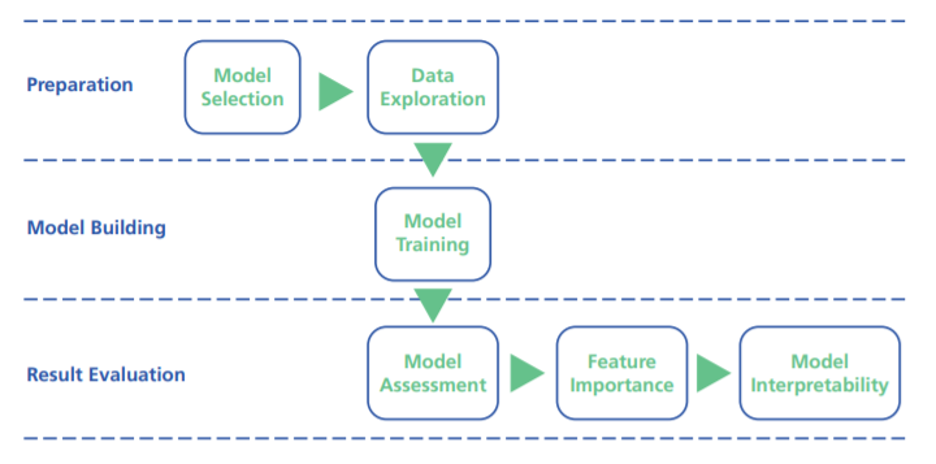 Preparation

Model Selection

Data Exploration

Model Building

Model Training

Result Evaluation

Model Assessment

Feature Importance

Model Interpretability